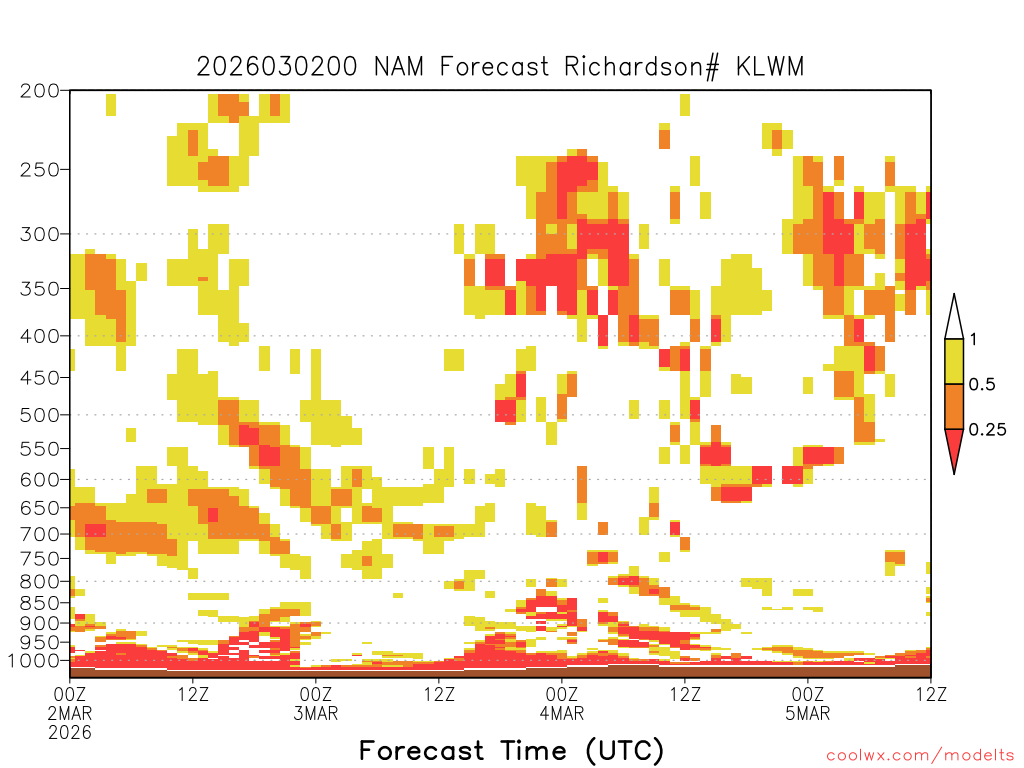 2026030200 NAM Forecast Richardson# KLWM

200
250
300
350
400
450
500
550
600
650
700
750
800
850
900
950
1000

1
0.5
0.25

00Z 2MAR 2026
12Z
00Z 3MAR
12Z
00Z 4MAR
12Z
00Z 5MAR
12Z

Forecast Time (UTC)

coolwx.com/modelts